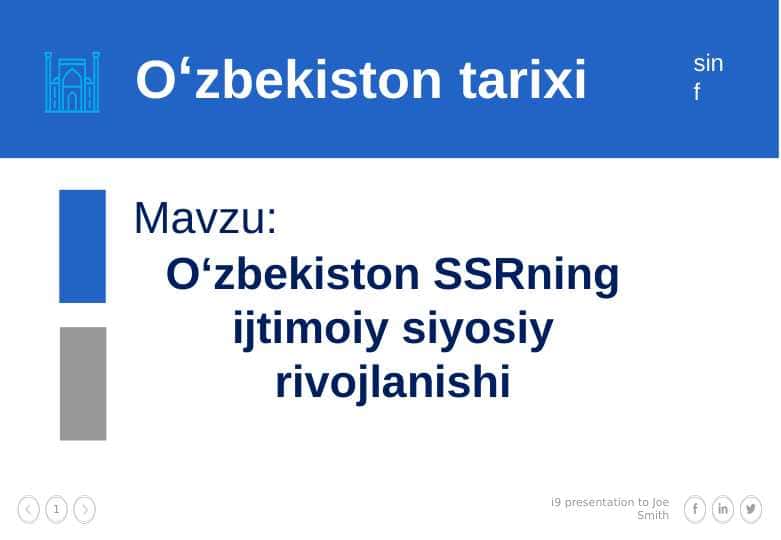 O‘zbekiston tarixi

sin
f

Mavzu:
O‘zbekiston SSRning ijtimoiy siyosiy rivojlanishi

1

i9 presentation to Joe Smith